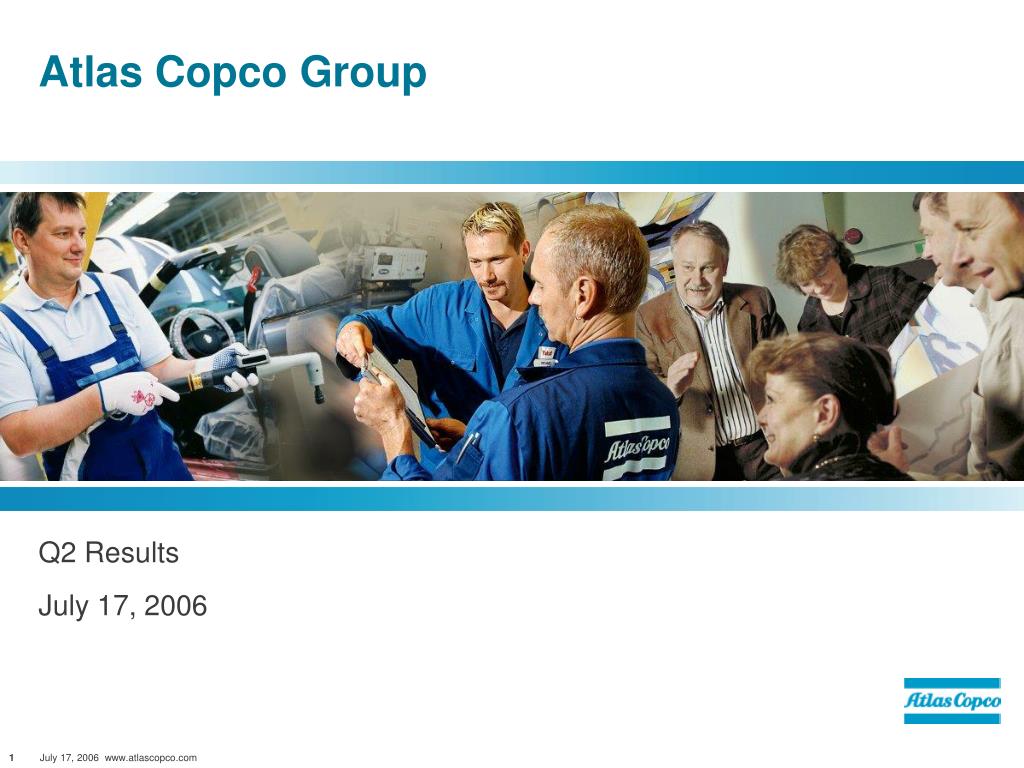 Atlas Copco Group

Atlas Copco

Q2 Results

July 17, 2006

Atlas Copco

1 July 17, 2006 www.atlascopco.com